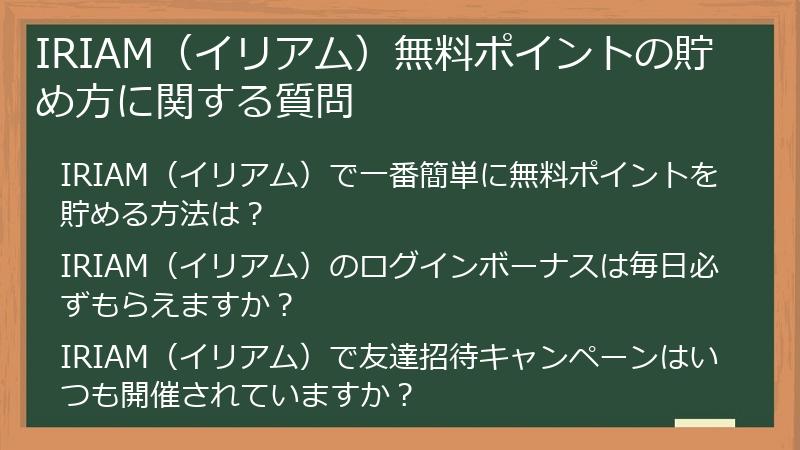 IRIAM（イリアム）無料ポイントの貯め方に関する質問

IRIAM（イリアム）で一番簡単に無料ポイントを貯める方法は？

IRIAM（イリアム）のログインボーナスは毎日必ずもらえますか？

IRIAM（イリアム）で友達招待キャンペーンはいつも開催されていますか？